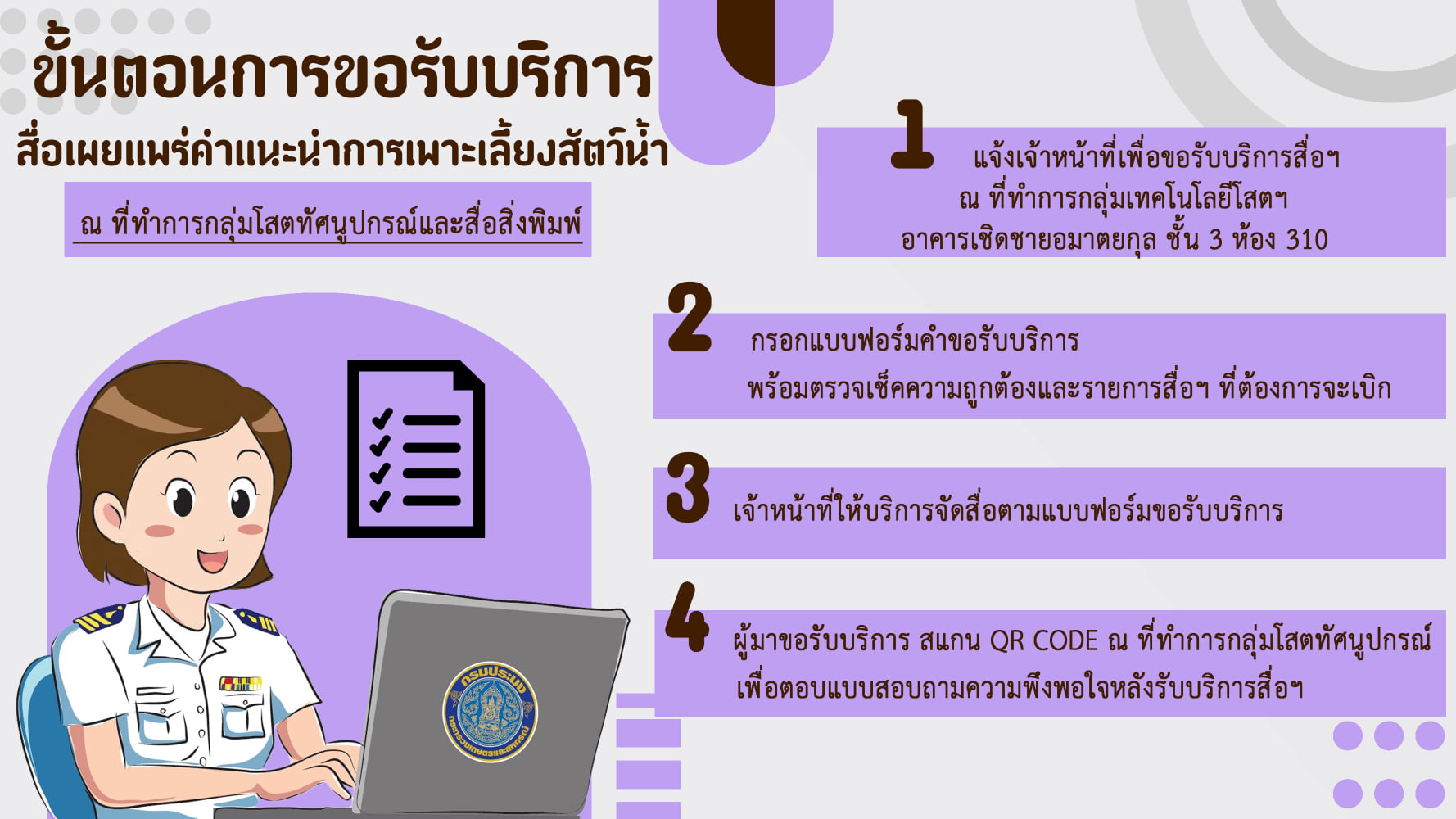 ขั้นตอนการขอรับบริการ
สื่อเผยแพร่คำแนะนำการเพาะเลี้ยงสัตว์น้ำ

ณ ที่ทำการกลุ่มโสตทัศนูปกรณ์และสื่อสิ่งพิมพ์

1 แจ้งเจ้าหน้าที่เพื่อขอรับบริการสื่อฯ ณ ที่ทำการกลุ่มเทคโนโลยีโสตฯ อาคารเชิดชายอมาตยกุล ชั้น 3 ห้อง 310

2 กรอกแบบฟอร์มคำขอรับบริการ พร้อมตรวจเช็คความถูกต้องและรายการสื่อฯ ที่ต้องการจะเบิก

3 เจ้าหน้าที่ให้บริการจัดสื่อตามแบบฟอร์มขอรับบริการ

4 ผู้มาขอรับบริการ สแกน QR CODE ณ ที่ทำการกลุ่มโสตทัศนูปกรณ์ เพื่อตอบแบบสอบถามความพึงพอใจหลังรับบริการสื่อฯ

กรมประมง
กระทรวงเกษตรและสหกรณ์